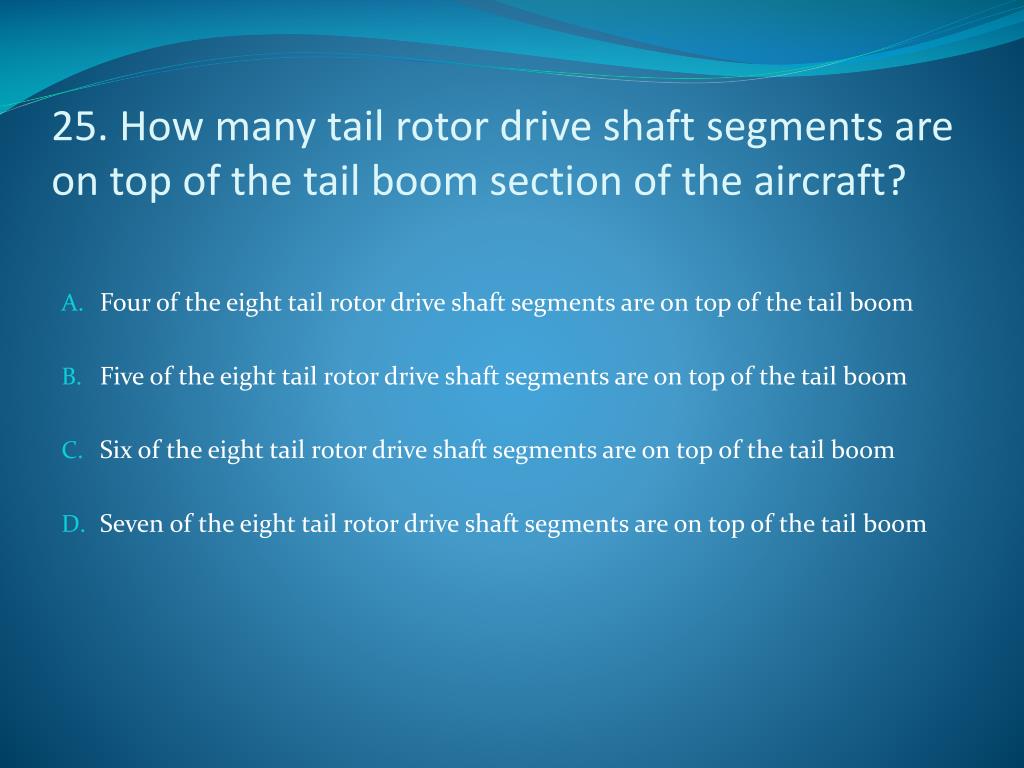 25. How many tail rotor drive shaft segments are on top of the tail boom section of the aircraft?

A. Four of the eight tail rotor drive shaft segments are on top of the tail boom

B. Five of the eight tail rotor drive shaft segments are on top of the tail boom

C. Six of the eight tail rotor drive shaft segments are on top of the tail boom

D. Seven of the eight tail rotor drive shaft segments are on top of the tail boom